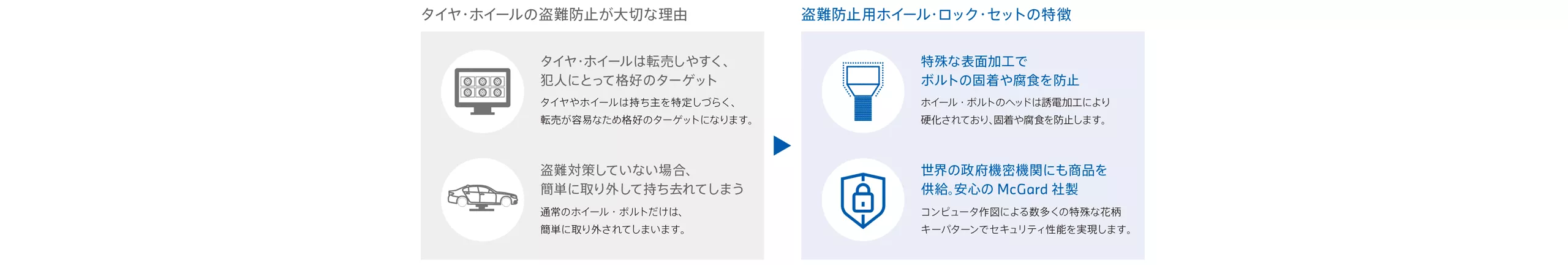 タイヤ･ホイールの盗難防止が大切な理由

タイヤ･ホイールは転売しやすく、犯人にとって格好のターゲット

タイヤやホイールは持ち主を特定しづらく、転売が容易なため格好のターゲットになります。

盗難対策していない場合、簡単に取り外して持ち去れてしまう

通常のホイール・ボルトだけは、簡単に取り外されてしまいます。

盗難防止用ホイール･ロック･セットの特徴

特殊な表面加工でボルトの固着や腐食を防止

ホイール・ボルトのヘッドは誘電加工により硬化されており、固着や腐食を防止します。

世界の政府機密機関にも商品を供給。安心の McGard 社製

コンピュータ作図による数多くの特殊な花柄キーパターンでセキュリティ性能を実現します。